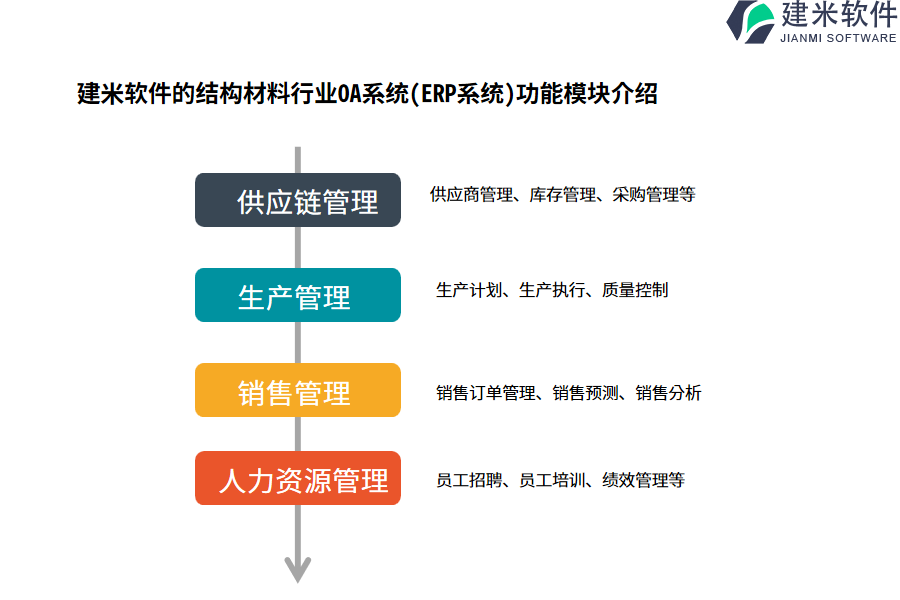 建米软件
JIANMI SOFTWARE

建米软件的结构材料行业OA系统(ERP系统)功能模块介绍

供应链管理

供应商管理、库存管理、采购管理等

生产管理

生产计划、生产执行、质量控制

销售管理

销售订单管理、销售预测、销售分析

人力资源管理

员工招聘、员工培训、绩效管理等